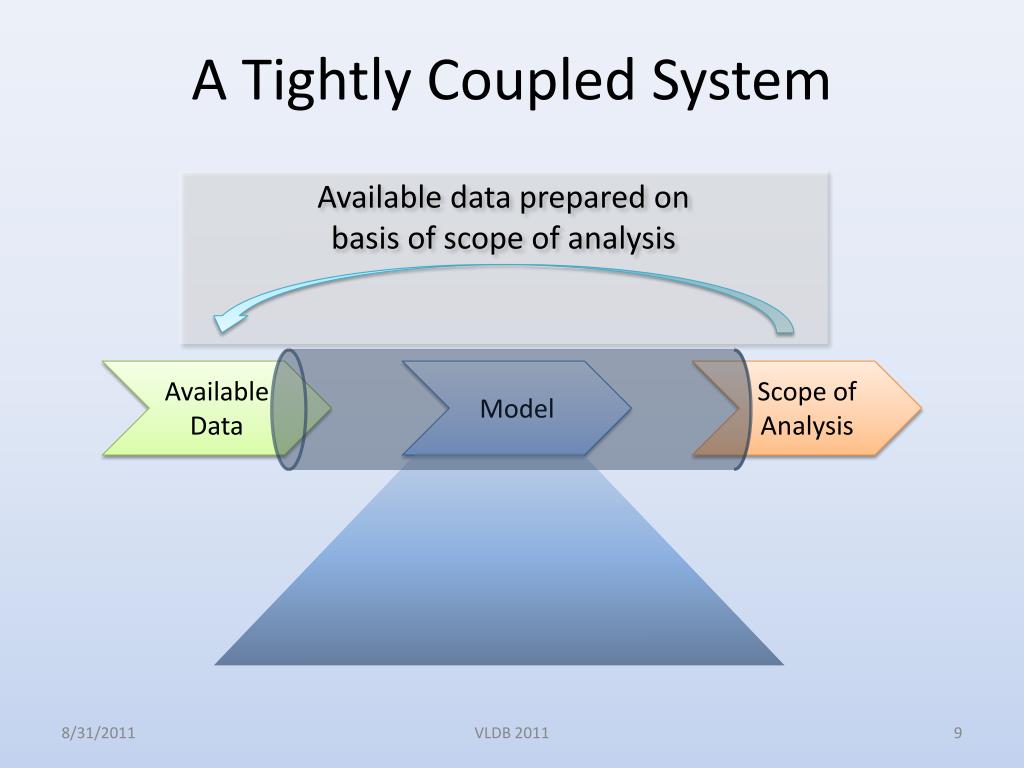 A Tightly Coupled System

Available data prepared on basis of scope of analysis

Available Data

Model

Scope of Analysis

8/31/2011

VLDB 2011

9